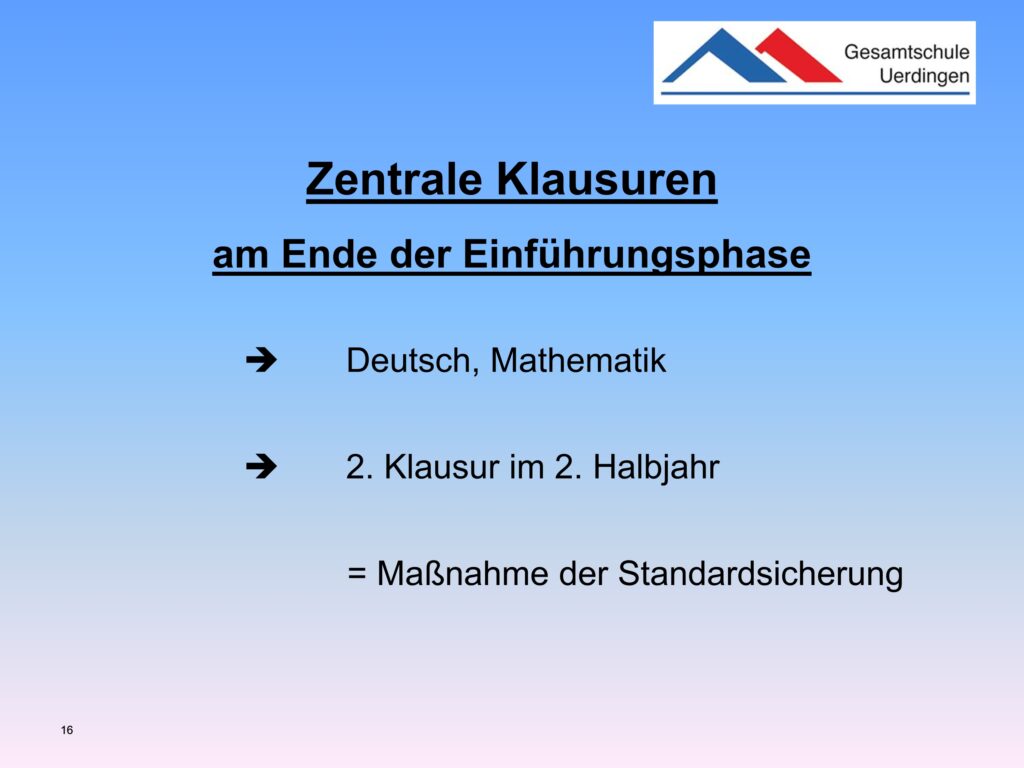 Gesamtschule Uerdingen

Zentrale Klausuren
am Ende der Einführungsphase

➔ Deutsch, Mathematik

➔ 2. Klausur im 2. Halbjahr

= Maßnahme der Standardsicherung

16